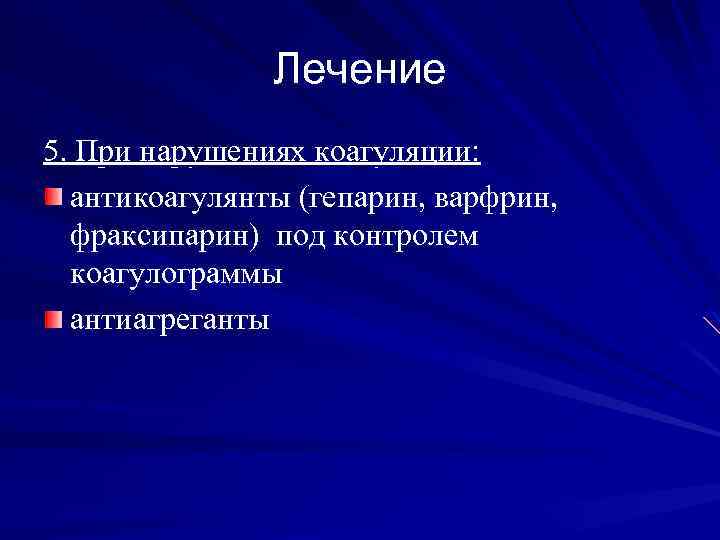 Лечение

5. При нарушениях коагуляции:

антикоагулянты (гепарин, варфрин, фраксипарин) под контролем коагулограммы

антиагреганты